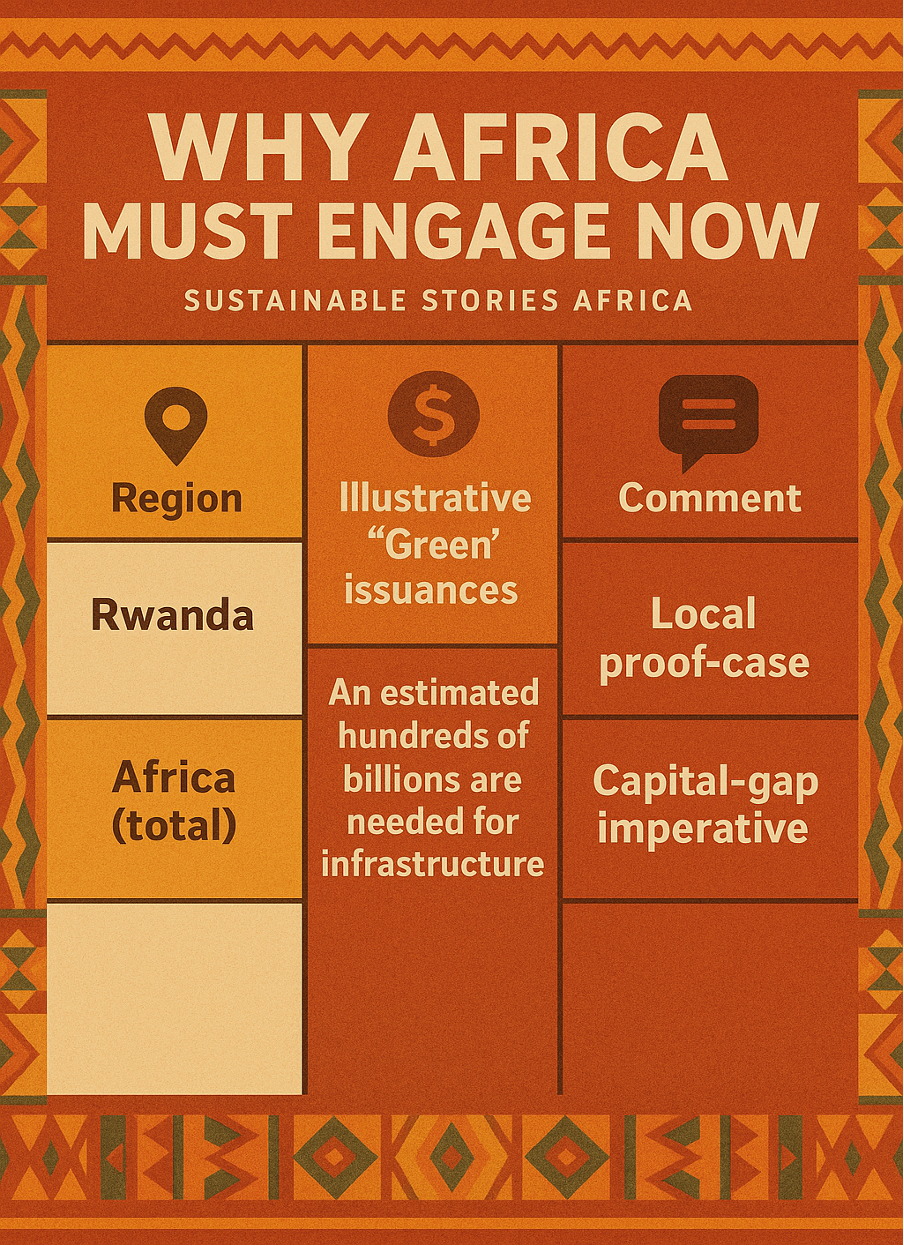 WHY AFRICA MUST ENGAGE NOW

SUSTAINABLE STORIES AFRICA

| Region | Illustrative “Green’ issuances | Comment |
|---|---|---|
| Rwanda | | Local proof-case |
| Africa (total) | An estimated hundreds of billions are needed for infrastructure | Capital-gap imperative |
| | | |